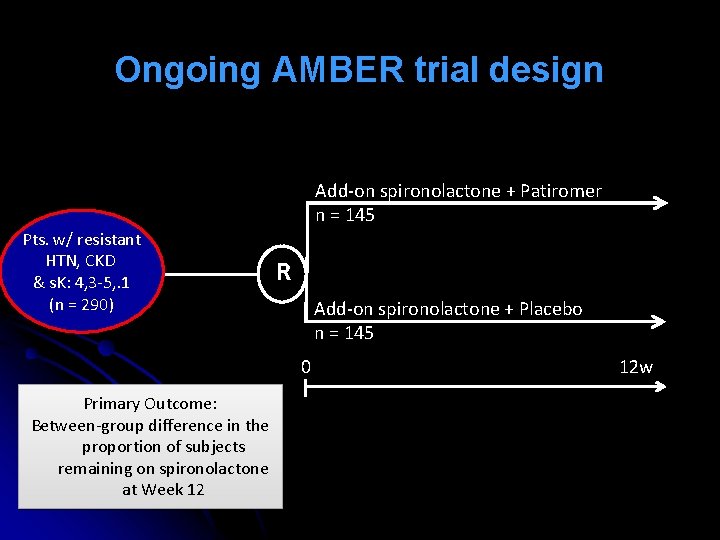 Ongoing AMBER trial design

Pts. w/ resistant HTN, CKD & sK: 4,3-5,.1 (n = 290)

R

Add-on spironolactone + Patiromer
n = 145

Add-on spironolactone + Placebo
n = 145

0

12w

Primary Outcome:
Between-group difference in the proportion of subjects remaining on spironolactone at Week 12